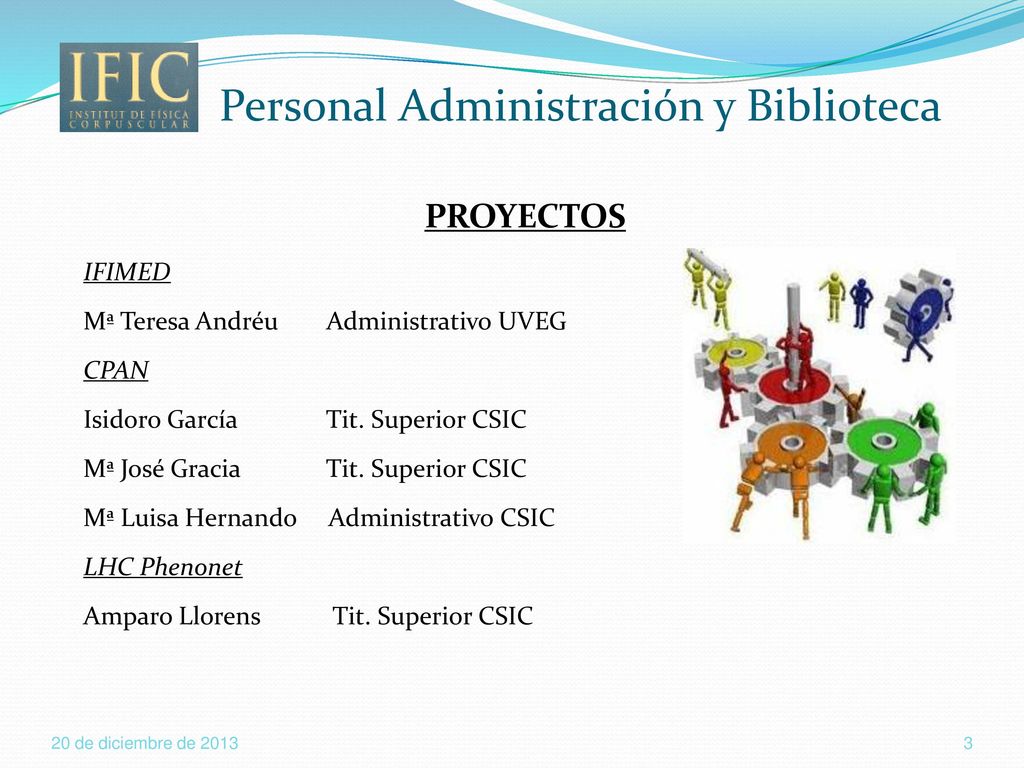 IFIC
INSTITUT DE FÍSICA CORPUSCULAR

Personal Administración y Biblioteca

PROYECTOS

IFIMED

Mª Teresa Andréu Administrativo UVEG

CPAN

Isidoro García Tit. Superior CSIC

Mª José Gracia Tit. Superior CSIC

Mª Luisa Hernando Administrativo CSIC

LHC Phenonet

Amparo Llorens Tit. Superior CSIC

20 de diciembre de 2013

3